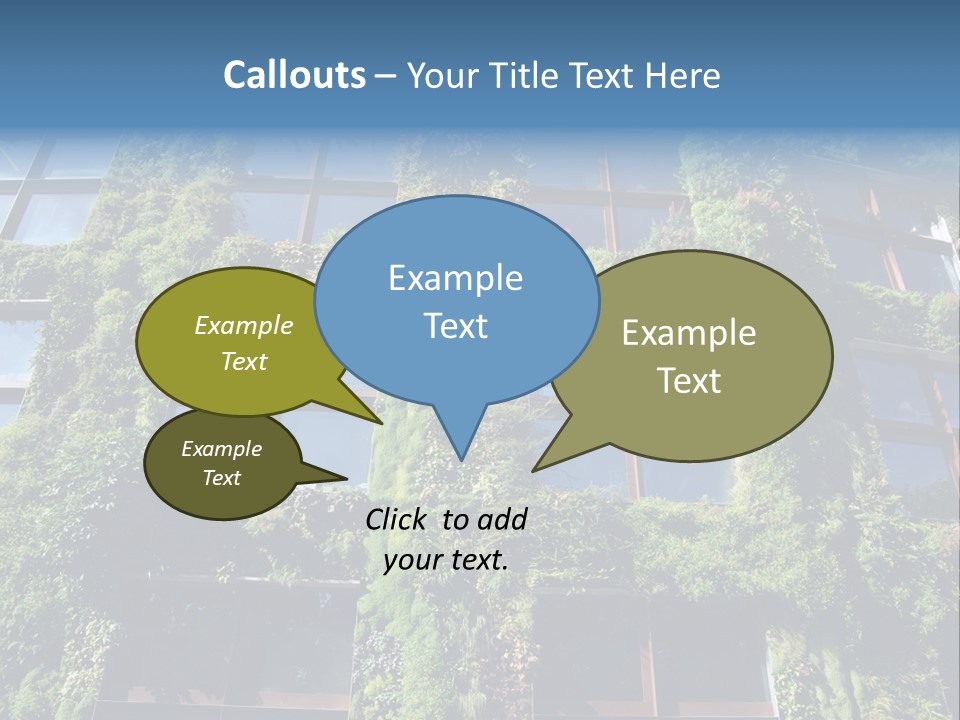 Callouts – Your Title Text Here

Example Text

Example Text

Example Text

Example Text

Click to add your text.